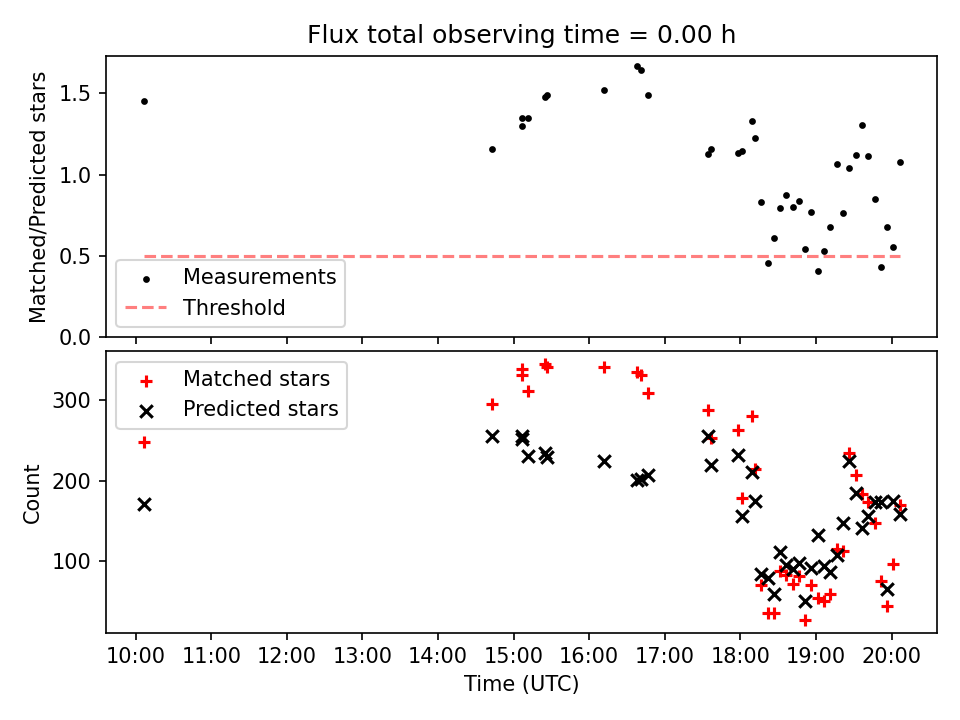 Flux total observing time = 0.00 h

Matched/Predicted stars

1.5
1.0
0.5
0.0

Measurements
Threshold

Matched stars
Predicted stars

Count

300
200
100

10:00 11:00 12:00 13:00 14:00 15:00 16:00 17:00 18:00 19:00 20:00

Time (UTC)